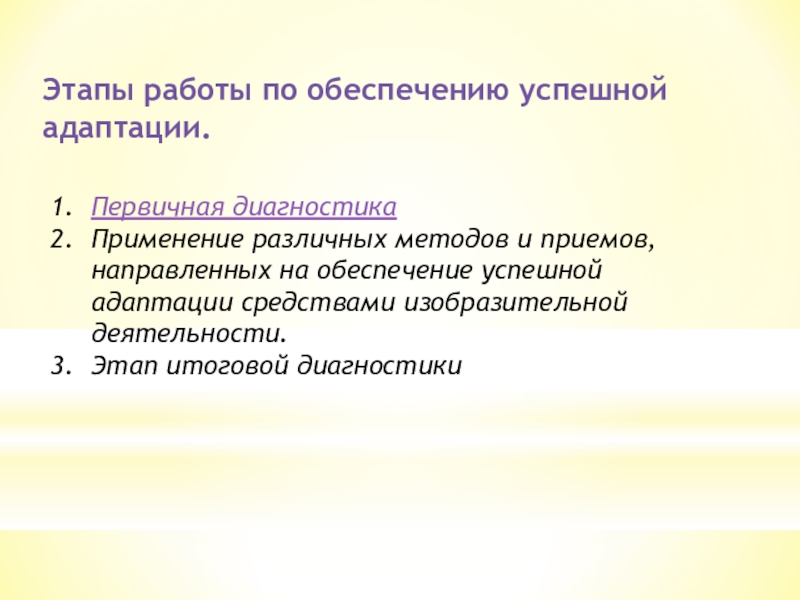 Этапы работы по обеспечению успешной адаптации.

1. Первичная диагностика
2. Применение различных методов и приемов, направленных на обеспечение успешной адаптации средствами изобразительной деятельности.
3. Этап итоговой диагностики